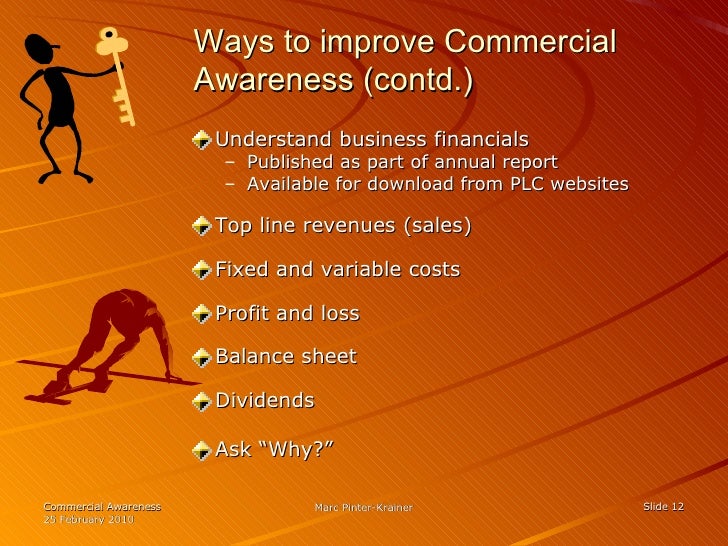 Ways to improve Commercial Awareness (contd.)

Understand business financials
– Published as part of annual report
– Available for download from PLC websites

Top line revenues (sales)

Fixed and variable costs

Profit and loss

Balance sheet

Dividends

Ask “Why?”

Commercial Awareness
25 February 2010

Marc Pinter-Krainer

Slide 12